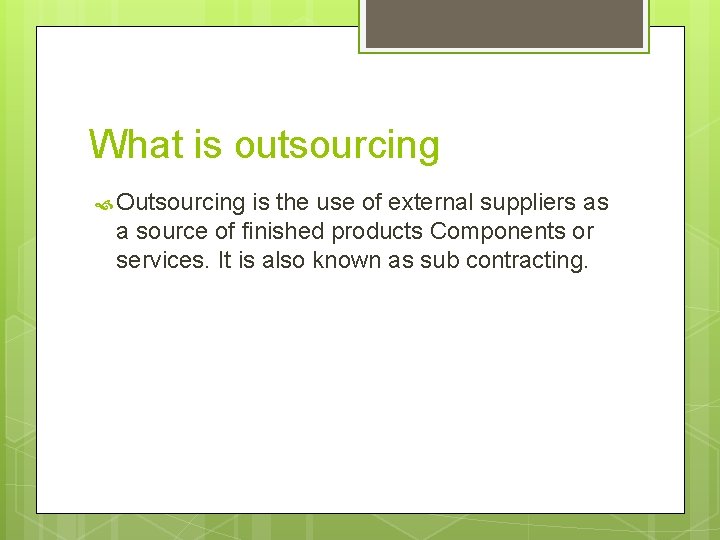 What is outsourcing

Outsourcing is the use of external suppliers as a source of finished products Components or services. It is also known as sub contracting.